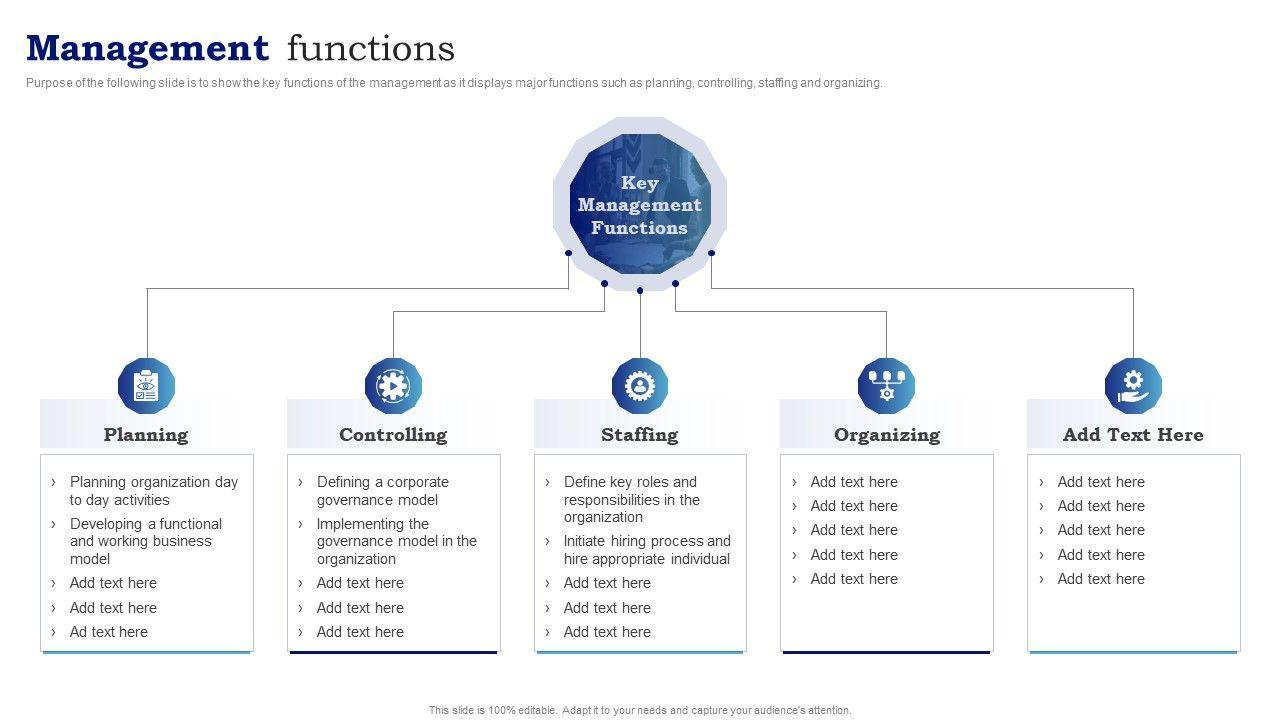 Management functions

Purpose of the following slide is to show the key functions of the management as it displays major functions such as planning, controlling, staffing and organizing.

Key Management Functions

Planning

› Planning organization day to day activities
› Developing a functional and working business model
› Add text here
› Add text here
› Ad text here

Controlling

› Defining a corporate governance model
› Implementing the governance model in the organization
› Add text here
› Add text here
› Add text here

Staffing

› Define key roles and responsibilities in the organization
› Initiate hiring process and hire appropriate individual
› Add text here
› Add text here
› Add text here

Organizing

› Add text here
› Add text here
› Add text here
› Add text here
› Add text here

Add Text Here

› Add text here
› Add text here
› Add text here
› Add text here
› Add text here

This slide is 100% editable. Adapt it to your needs and capture your audience's attention.